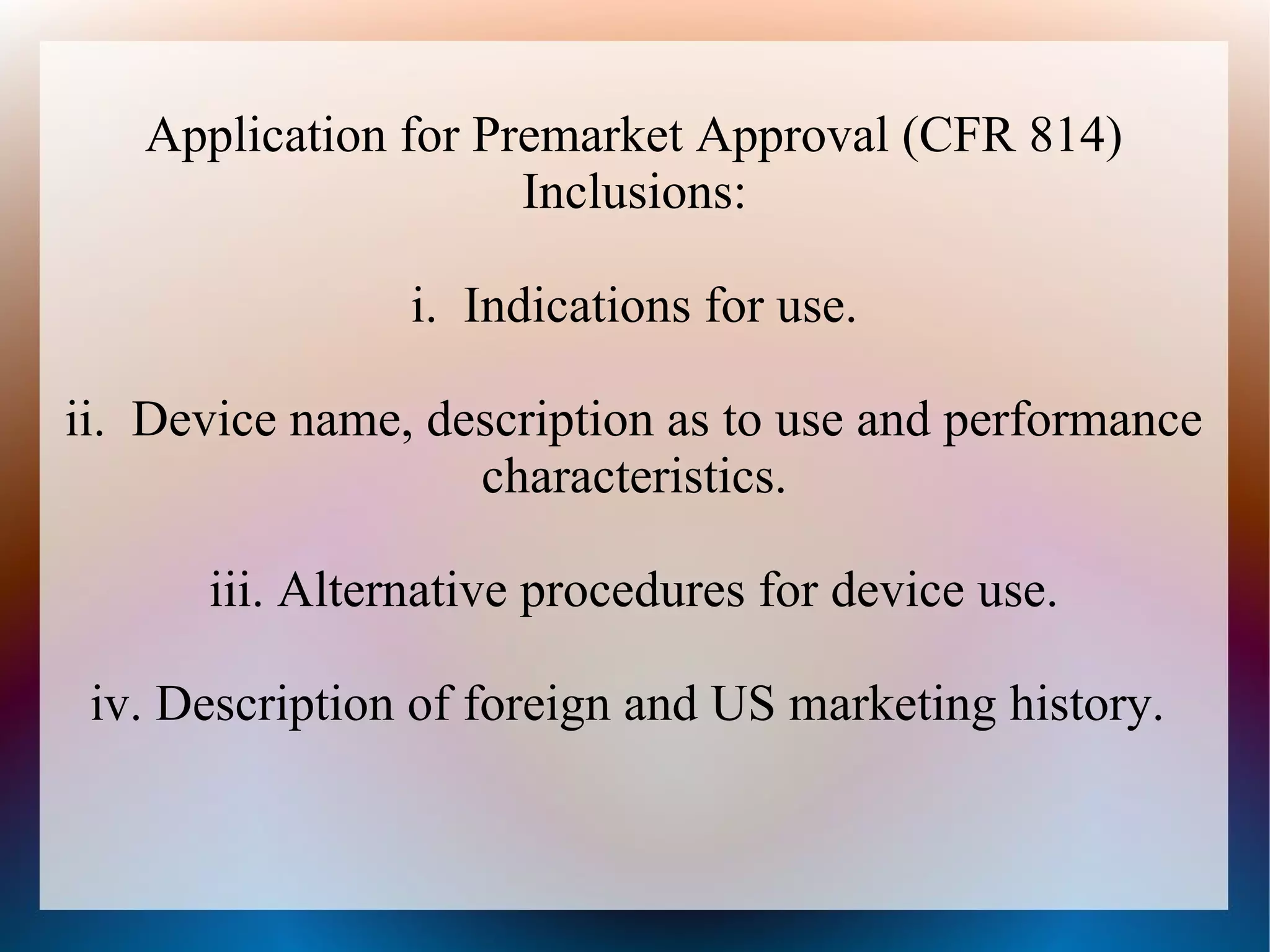 Application for Premarket Approval (CFR 814)
Inclusions:

i. Indications for use.

ii. Device name, description as to use and performance characteristics.

iii. Alternative procedures for device use.

iv. Description of foreign and US marketing history.